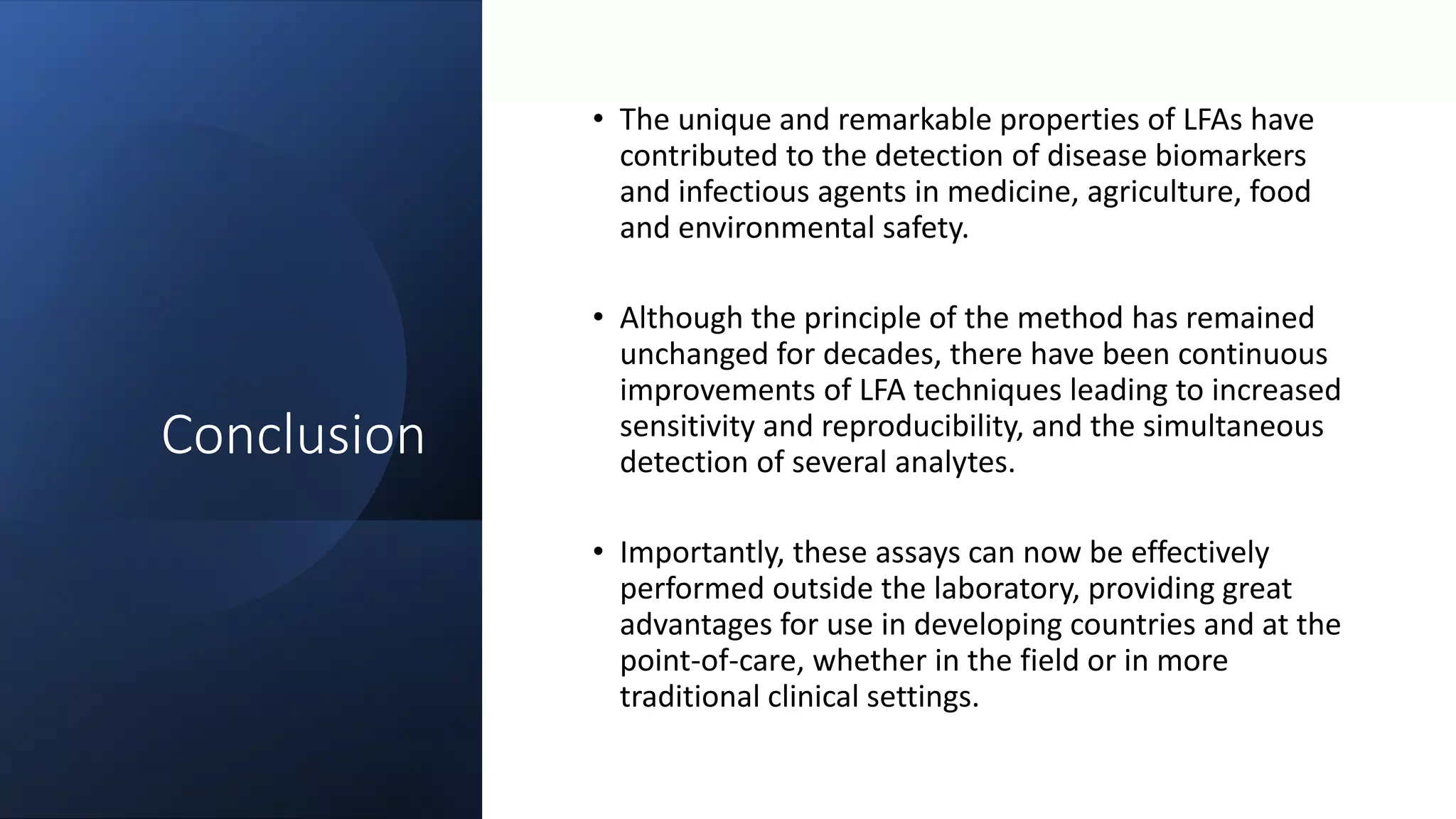 Conclusion

• The unique and remarkable properties of LFAs have contributed to the detection of disease biomarkers and infectious agents in medicine, agriculture, food and environmental safety.

• Although the principle of the method has remained unchanged for decades, there have been continuous improvements of LFA techniques leading to increased sensitivity and reproducibility, and the simultaneous detection of several analytes.

• Importantly, these assays can now be effectively performed outside the laboratory, providing great advantages for use in developing countries and at the point-of-care, whether in the field or in more traditional clinical settings.